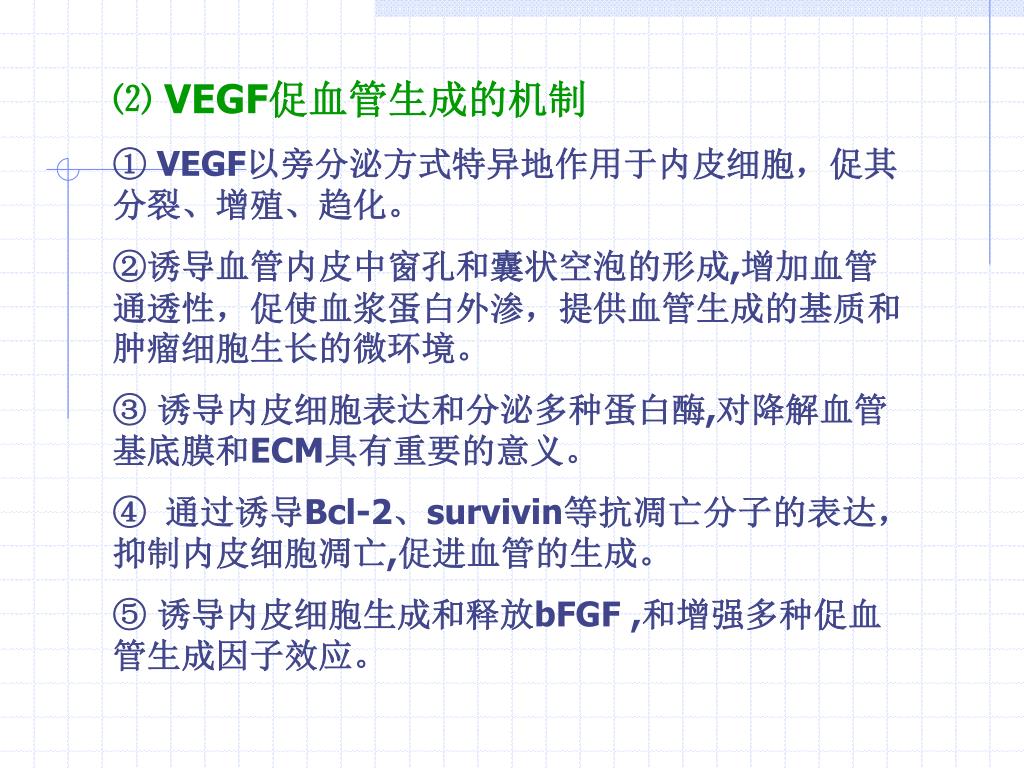 ⑵ VEGF促血管生成的机制

① VEGF以旁分泌方式特异地作用于内皮细胞，促其分裂、增殖、趋化。

②诱导血管内皮中窗孔和囊状空泡的形成,增加血管通透性，促使血浆蛋白外渗，提供血管生成的基质和肿瘤细胞生长的微环境。

③ 诱导内皮细胞表达和分泌多种蛋白酶,对降解血管基底膜和ECM具有重要的意义。

④ 通过诱导Bcl-2、survivin等抗凋亡分子的表达，抑制内皮细胞凋亡,促进血管的生成。

⑤ 诱导内皮细胞生成和释放bFGF ,和增强多种促血管生成因子效应。